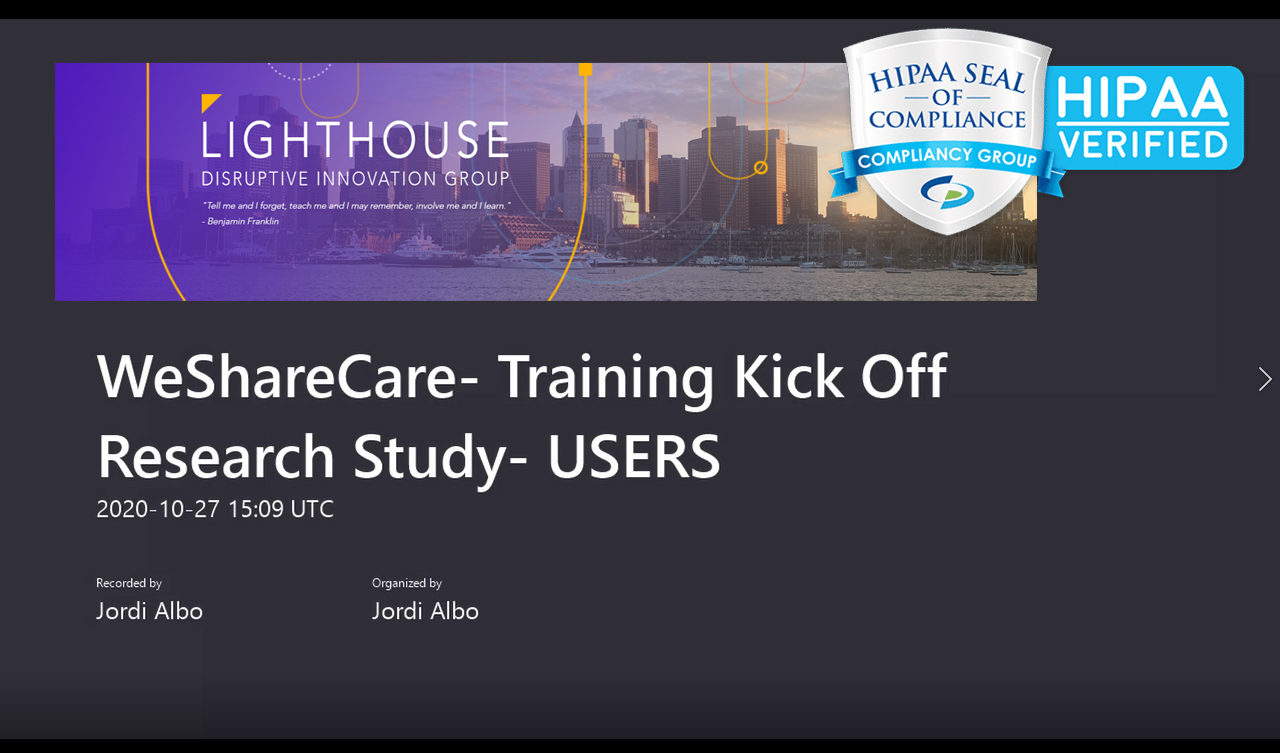 LIGHTHOUSE
DISRUPTIVE INNOVATION GROUP
"Tell me and I forget, teach me and I may remember, involve me and I learn."
- Benjamin Franklin

HIPAA SEAL OF COMPLIANCE
COMPLIANCY GROUP

HIPAA VERIFIED

WeShareCare- Training Kick Off Research Study- USERS
2020-10-27 15:09 UTC

Recorded by
Jordi Albo

Organized by
Jordi Albo